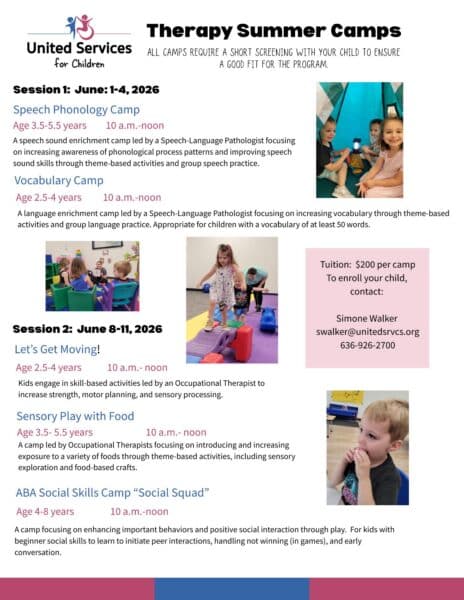 United Services
for Children

Therapy Summer Camps

ALL CAMPS REQUIRE A SHORT SCREENING WITH YOUR CHILD TO ENSURE A GOOD FIT FOR THE PROGRAM.

Session 1: June: 1-4, 2026

Speech Phonology Camp

Age 3.5-5.5 years 10 a.m.-noon

A speech sound enrichment camp led by a Speech-Language Pathologist focusing on increasing awareness of phonological process patterns and improving speech sound skills through theme-based activities and group speech practice.

Vocabulary Camp

Age 2.5-4 years 10 a.m.-noon

A language enrichment camp led by a Speech-Language Pathologist focusing on increasing vocabulary through theme-based activities and group language practice. Appropriate for children with a vocabulary of at least 50 words.

Tuition: $200 per camp
To enroll your child, contact:

Simone Walker
swalker@unitedsrvcs.org
636-926-2700

Session 2: June 8-11, 2026

Let's Get Moving!

Age 2.5-4 years 10 a.m.- noon

Kids engage in skill-based activities led by an Occupational Therapist to increase strength, motor planning, and sensory processing.

Sensory Play with Food

Age 3.5- 5.5 years 10 a.m.- noon

A camp led by Occupational Therapists focusing on introducing and increasing exposure to a variety of foods through theme-based activities, including sensory exploration and food-based crafts.

ABA Social Skills Camp "Social Squad"

Age 4-8 years 10 a.m.-noon

A camp focusing on enhancing important behaviors and positive social interaction through play. For kids with beginner social skills to learn to initiate peer interactions, handling not winning (in games), and early conversation.